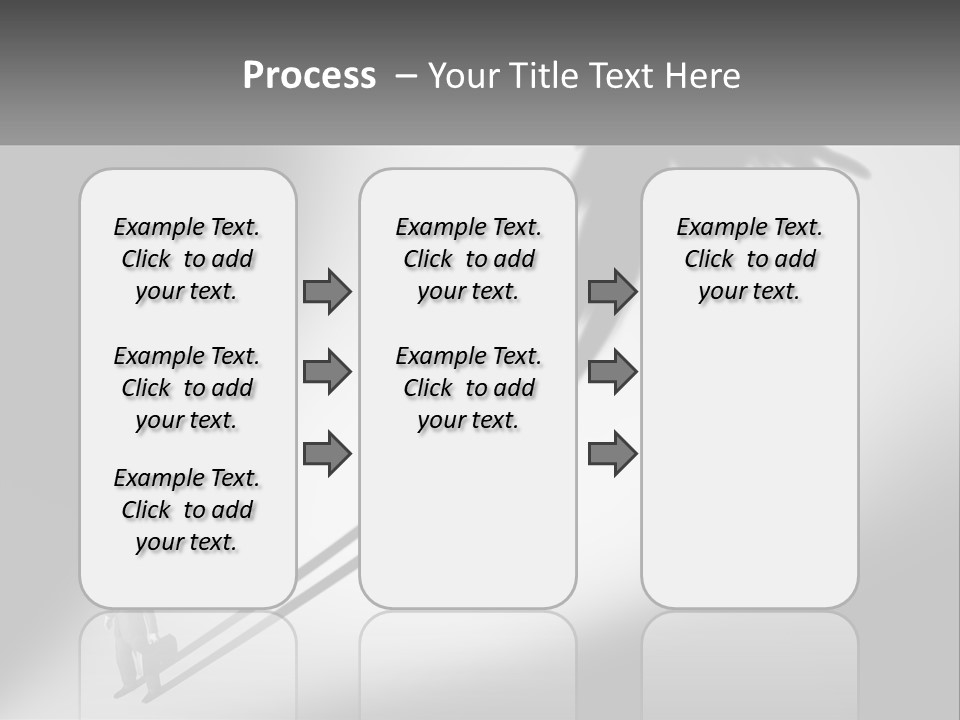 Process – Your Title Text Here

Example Text. Click to add your text.

Example Text. Click to add your text.

Example Text. Click to add your text.

Example Text. Click to add your text.

Example Text. Click to add your text.

Example Text. Click to add your text.